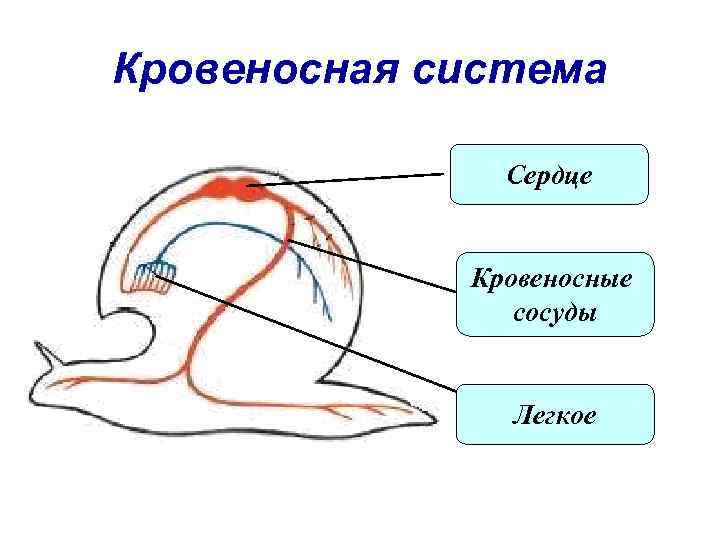 Кровеносная система

Сердце

Кровеносные сосуды

Легкое